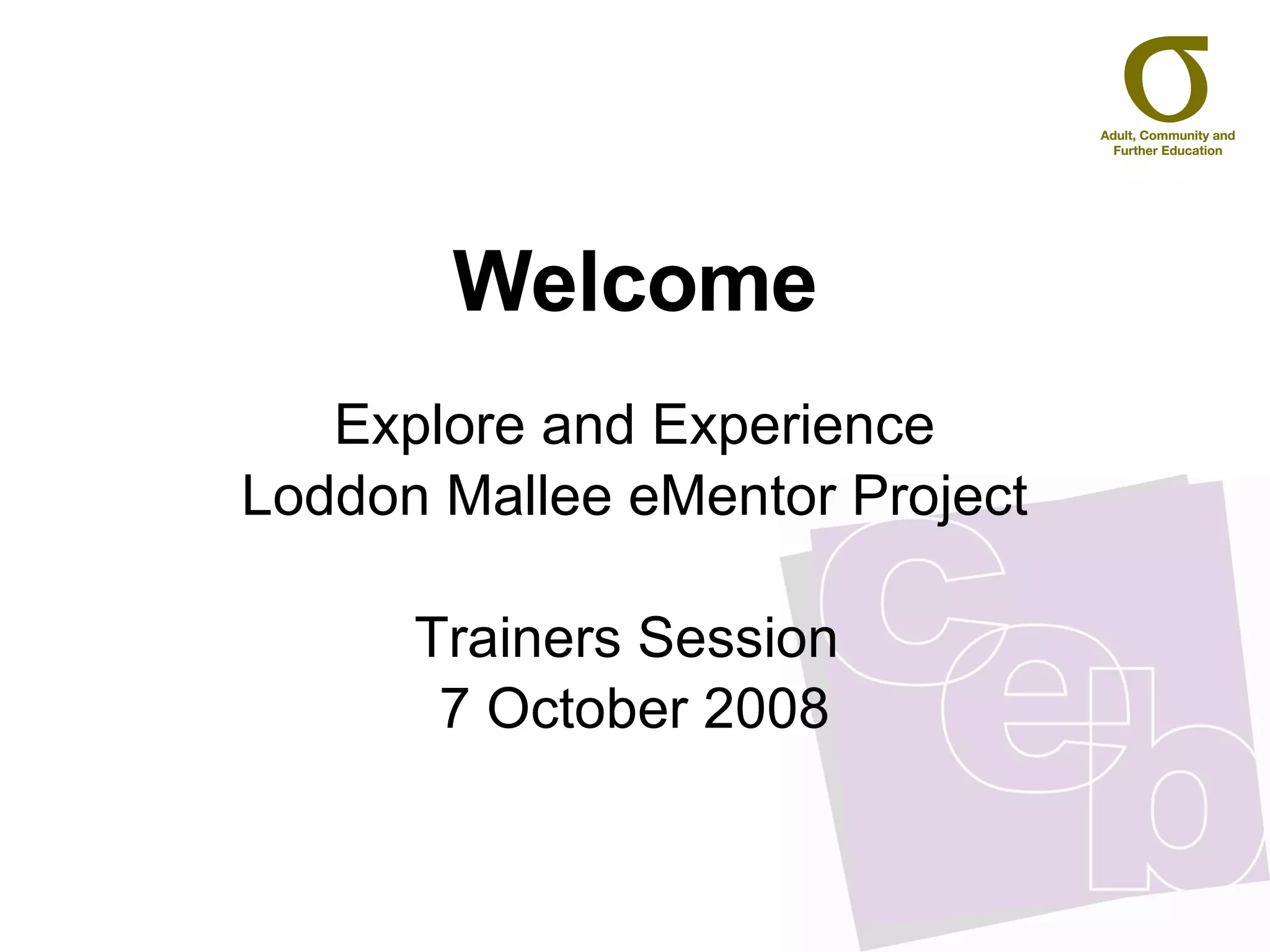 Adult, Community and Further Education

Welcome

Explore and Experience
Loddon Mallee eMentor Project

Trainers Session
7 October 2008

ceb